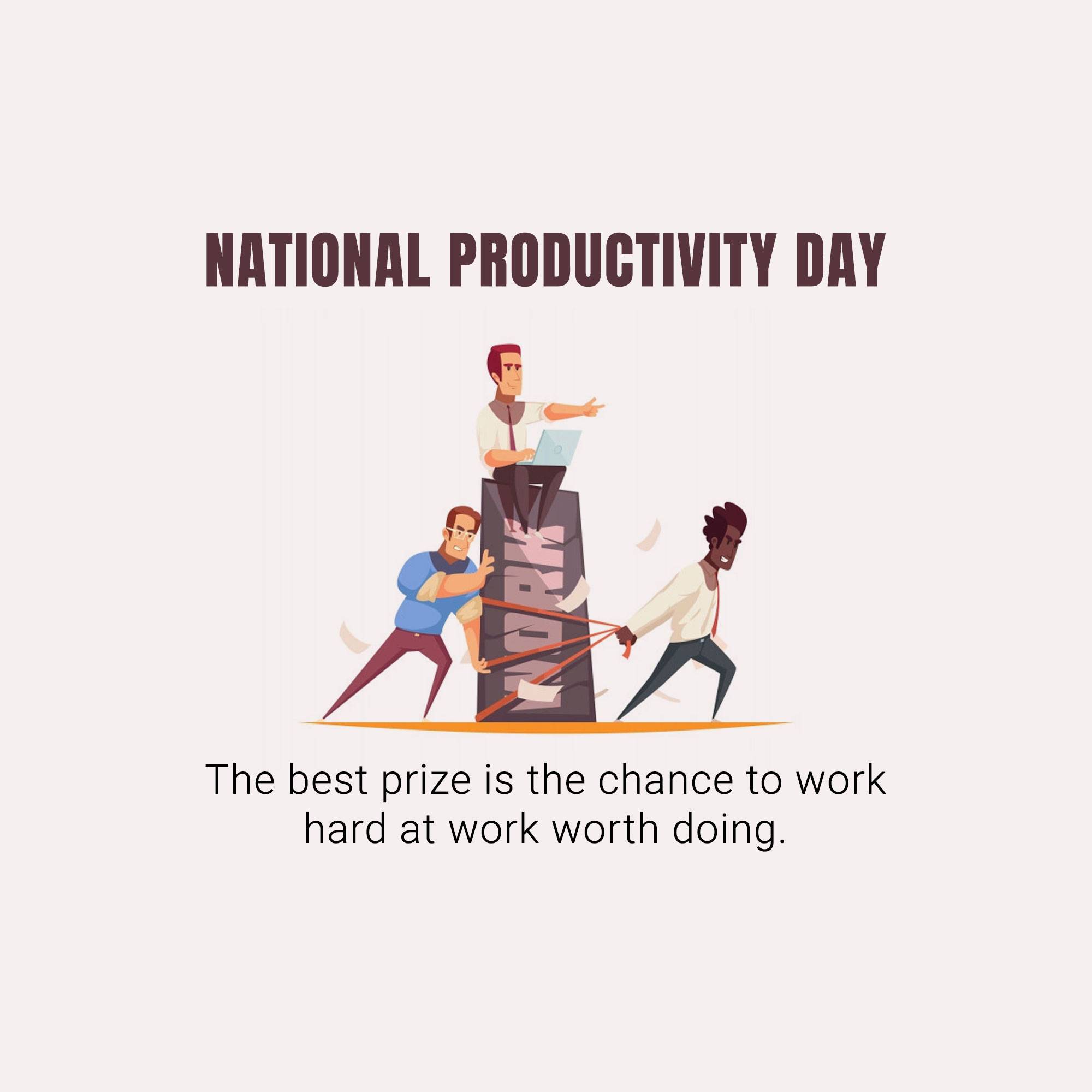 NATIONAL PRODUCTIVITY DAY

WORK

The best prize is the chance to work hard at work worth doing.